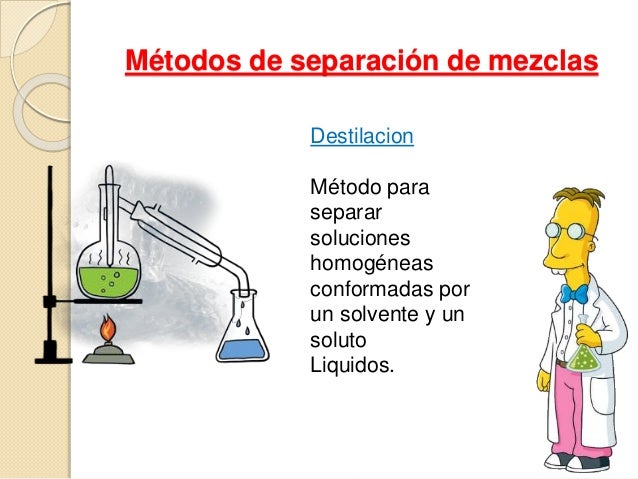 Métodos de separación de mezclas

Destilacion

Método para separar soluciones homogéneas conformadas por un solvente y un soluto Liquidos.